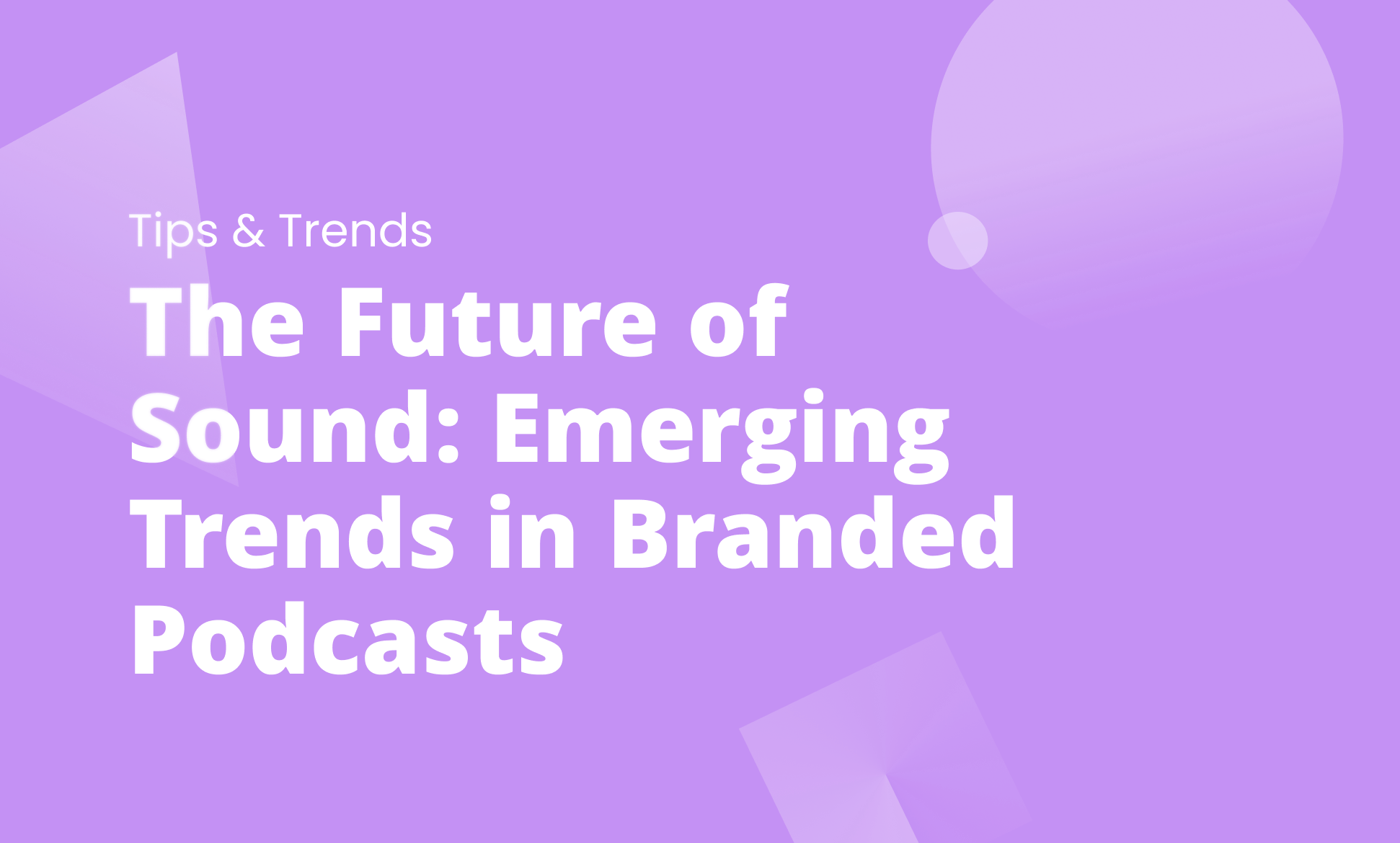 Tips & Trends

The Future of Sound: Emerging Trends in Branded Podcasts